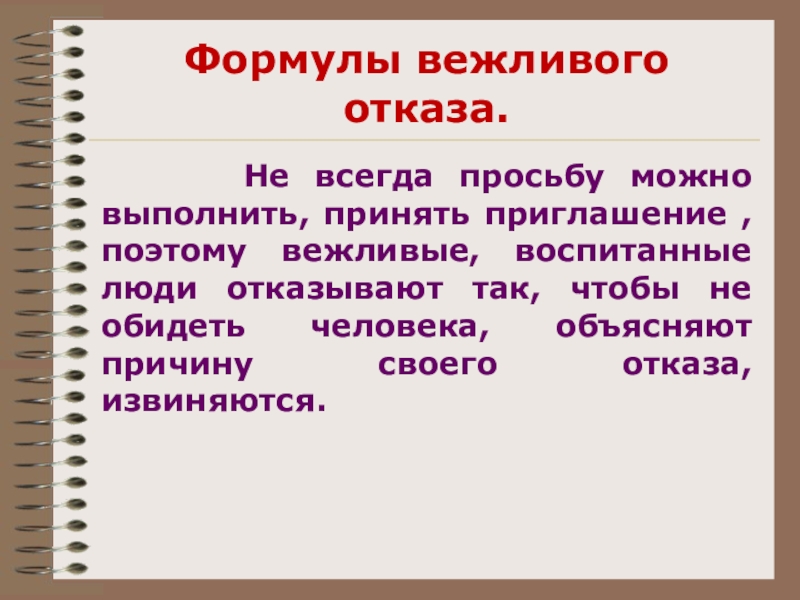 Формулы вежливого отказа.

Не всегда просьбу можно выполнить, принять приглашение , поэтому вежливые, воспитанные люди отказывают так, чтобы не обидеть человека, объясняют причину своего отказа, извиняются.